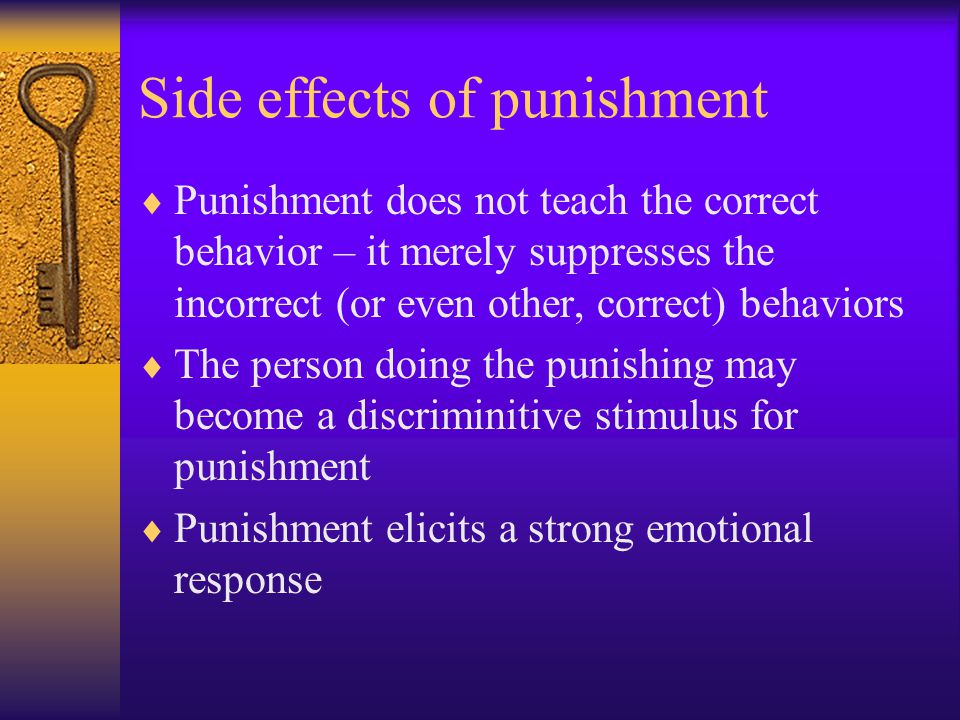 Side effects of punishment

♦ Punishment does not teach the correct behavior – it merely suppresses the incorrect (or even other, correct) behaviors

♦ The person doing the punishing may become a discriminitive stimulus for punishment

♦ Punishment elicits a strong emotional response